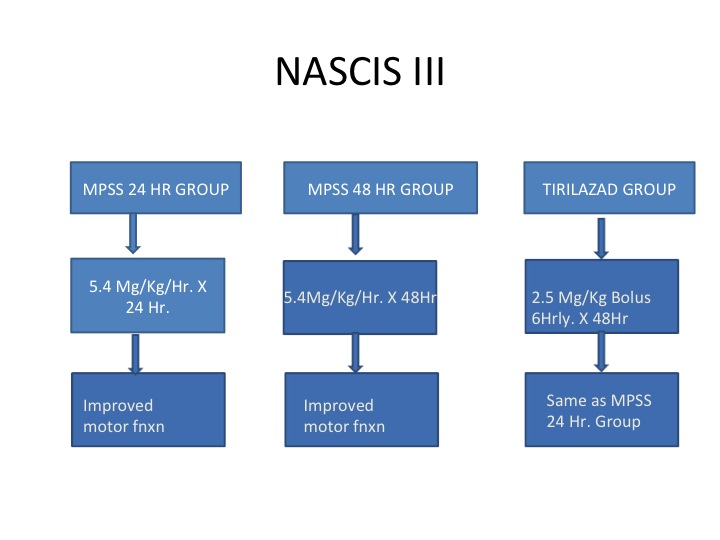 NASCIS III

MPSS 24 HR GROUP

5.4 Mg/Kg/Hr. X 24 Hr.

Improved motor fnxn

MPSS 48 HR GROUP

5.4Mg/Kg/Hr. X 48Hr

Improved motor fnxn

TIRILAZAD GROUP

2.5 Mg/Kg Bolus 6Hrly. X 48Hr

Same as MPSS 24 Hr. Group